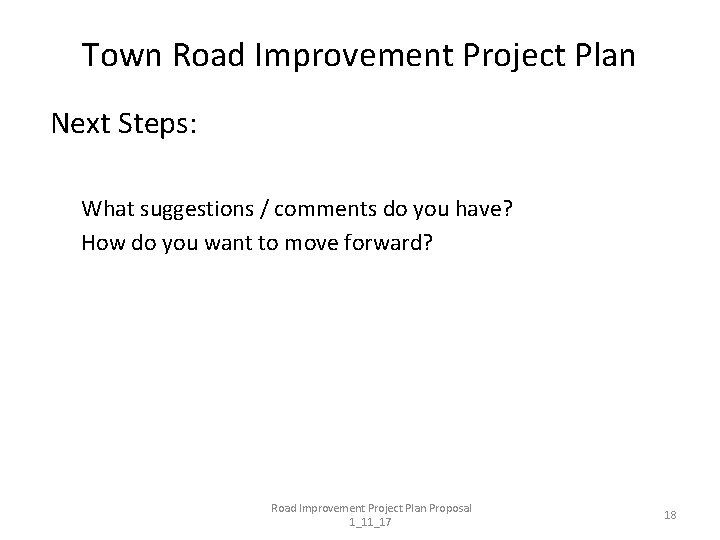 Town Road Improvement Project Plan

Next Steps:

What suggestions / comments do you have?
How do you want to move forward?

Road Improvement Project Plan Proposal 1_11_17

18